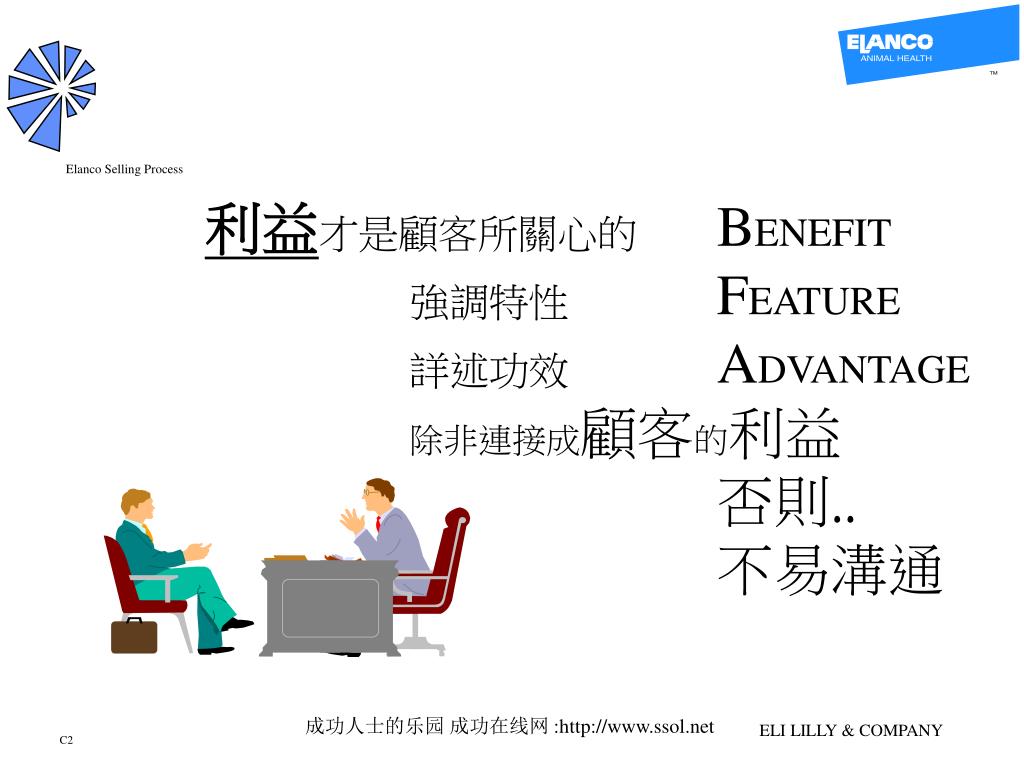 ELANCO
ANIMAL HEALTH
™

Elanco Selling Process

利益才是顧客所關心的　BENEFIT

強調特性　FEATURE

詳述功效　ADVANTAGE

除非連接成顧客的利益

否則..

不易溝通

成功人士的乐园 成功在线网 :http://www.ssol.net

ELI LILLY & COMPANY

C2